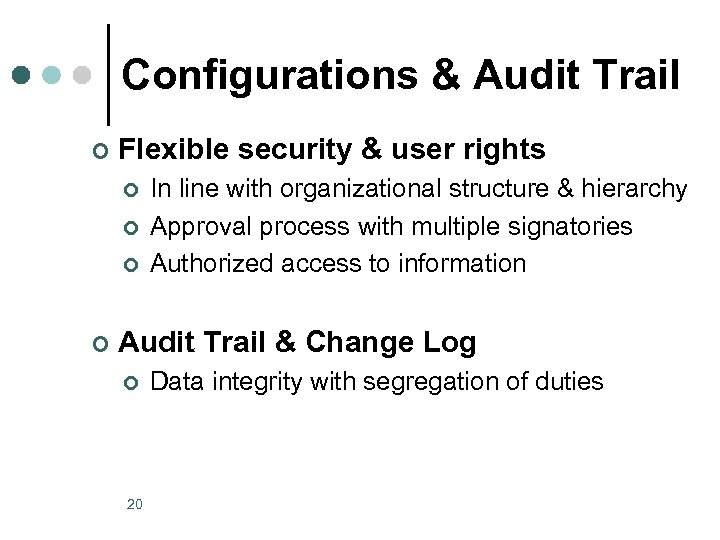 Configurations & Audit Trail

Flexible security & user rights

In line with organizational structure & hierarchy

Approval process with multiple signatories

Authorized access to information

Audit Trail & Change Log

Data integrity with segregation of duties

20